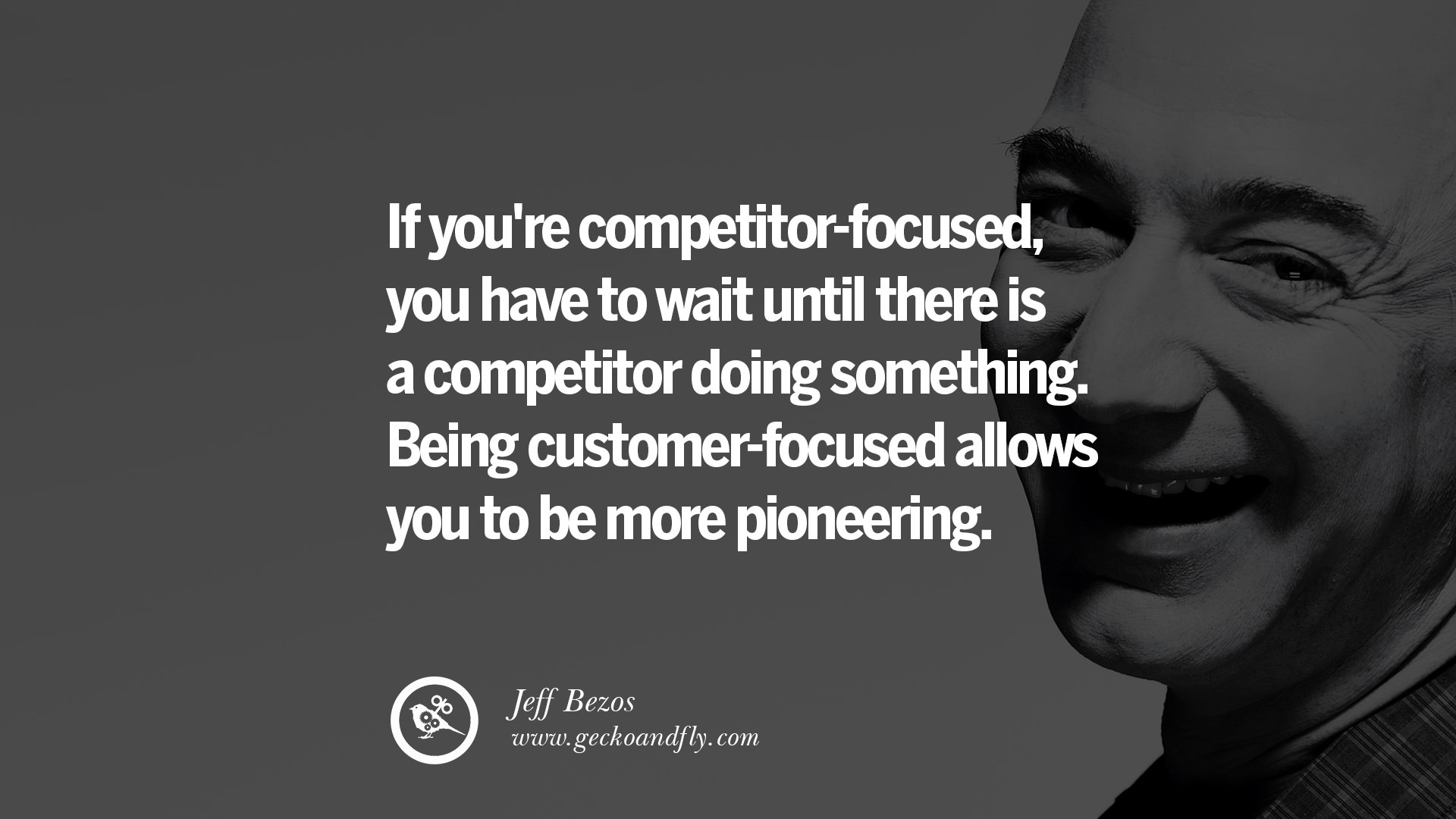 If you're competitor-focused, you have to wait until there is a competitor doing something. Being customer-focused allows you to be more pioneering.

Jeff Bezos
www.geckoandfly.com